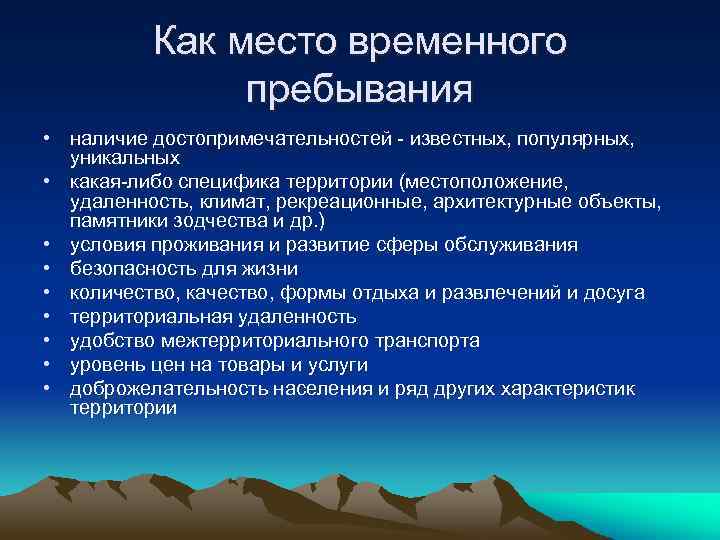 Как место временного пребывания

• наличие достопримечательностей - известных, популярных, уникальных
• какая-либо специфика территории (местоположение, удаленность, климат, рекреационные, архитектурные объекты, памятники зодчества и др.)
• условия проживания и развитие сферы обслуживания
• безопасность для жизни
• количество, качество, формы отдыха и развлечений и досуга
• территориальная удаленность
• удобство межтерриториального транспорта
• уровень цен на товары и услуги
• доброжелательность населения и ряд других характеристик территории